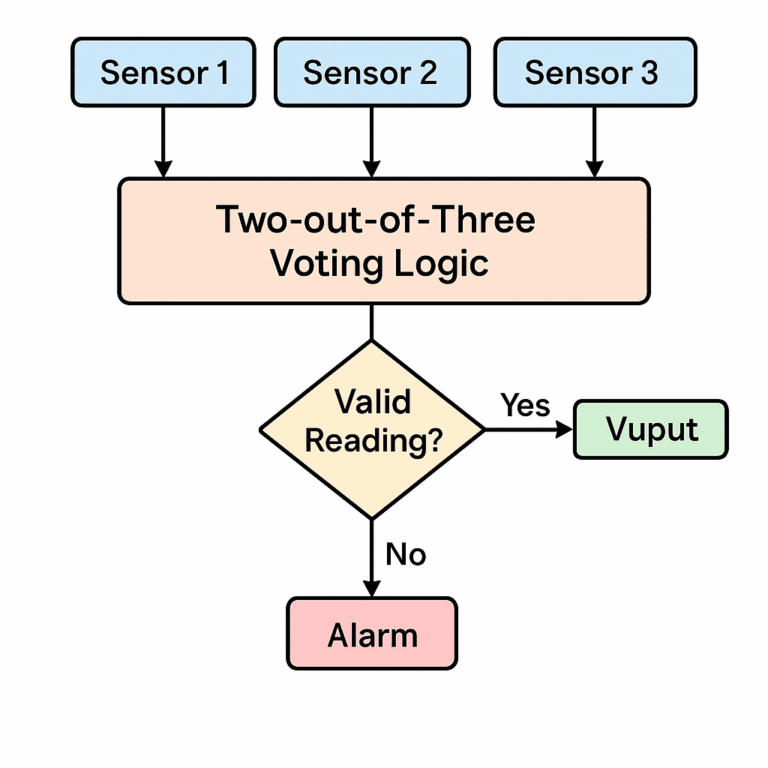 Sensor 1

Sensor 2

Sensor 3

Two-out-of-Three Voting Logic

Valid Reading?

Yes

Vuput

No

Alarm